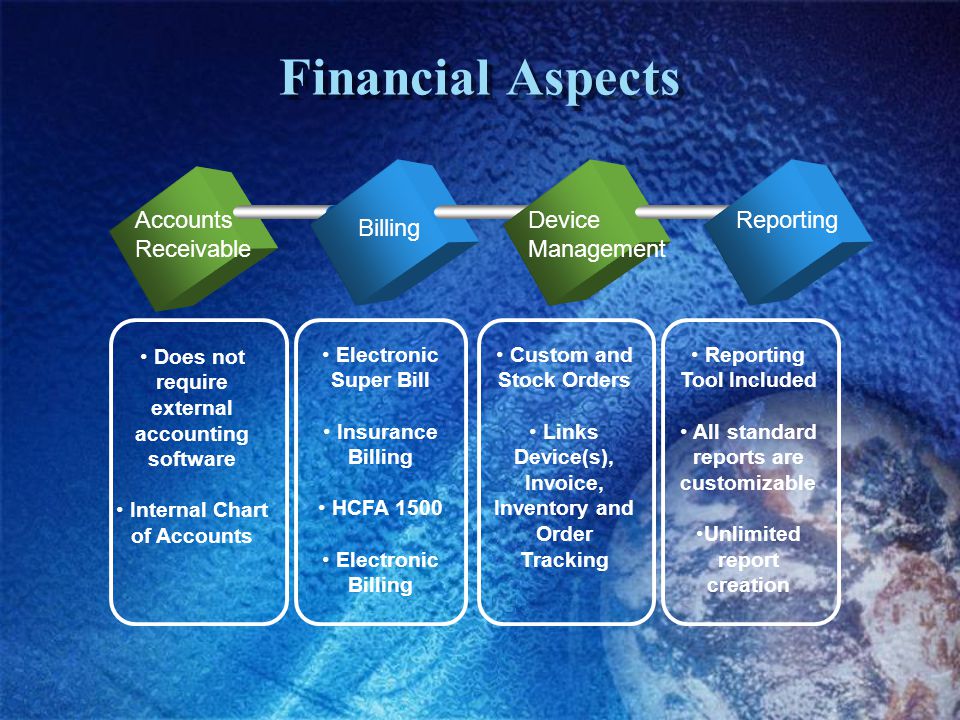 Financial Aspects

Accounts Receivable

Billing

Device Management

Reporting

• Does not require external accounting software

• Internal Chart of Accounts

• Electronic Super Bill

• Insurance Billing

• HCFA 1500

• Electronic Billing

• Custom and Stock Orders

• Links Device(s), Invoice, Inventory and Order Tracking

• Reporting Tool Included

• All standard reports are customizable

•Unlimited report creation